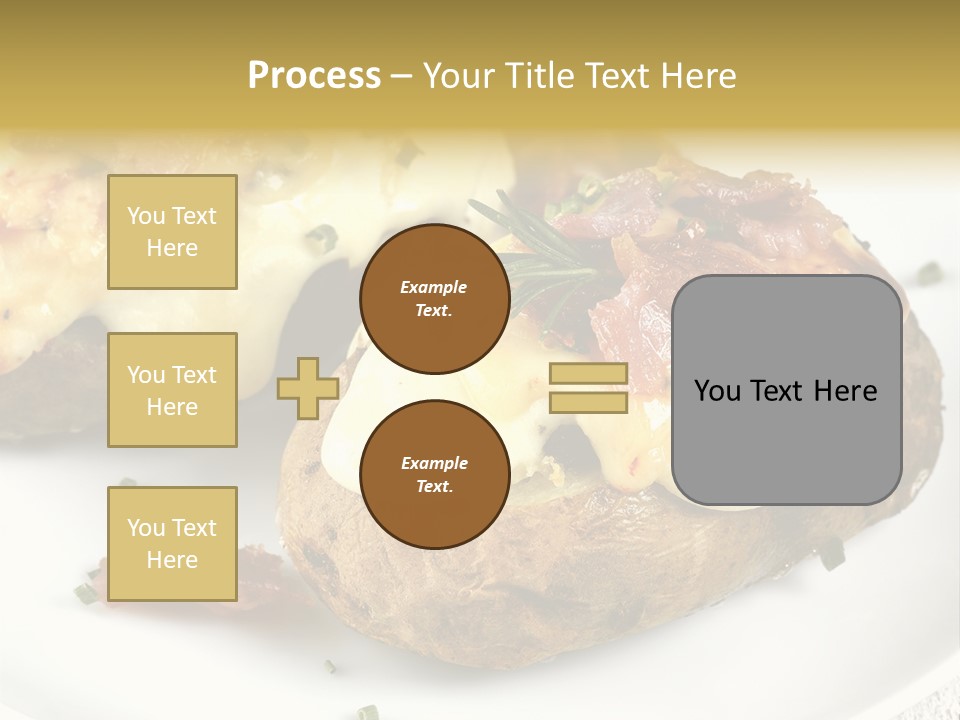 Process – Your Title Text Here

You Text Here

You Text Here

You Text Here

Example Text.

Example Text.

You Text Here